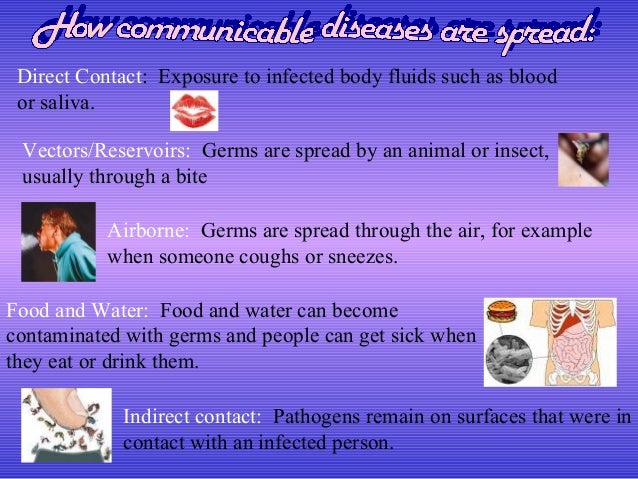 How communicable diseases are spread:

Direct Contact: Exposure to infected body fluids such as blood or saliva.

Vectors/Reservoirs: Germs are spread by an animal or insect, usually through a bite

Airborne: Germs are spread through the air, for example when someone coughs or sneezes.

Food and Water: Food and water can become contaminated with germs and people can get sick when they eat or drink them.

Indirect contact: Pathogens remain on surfaces that were in contact with an infected person.